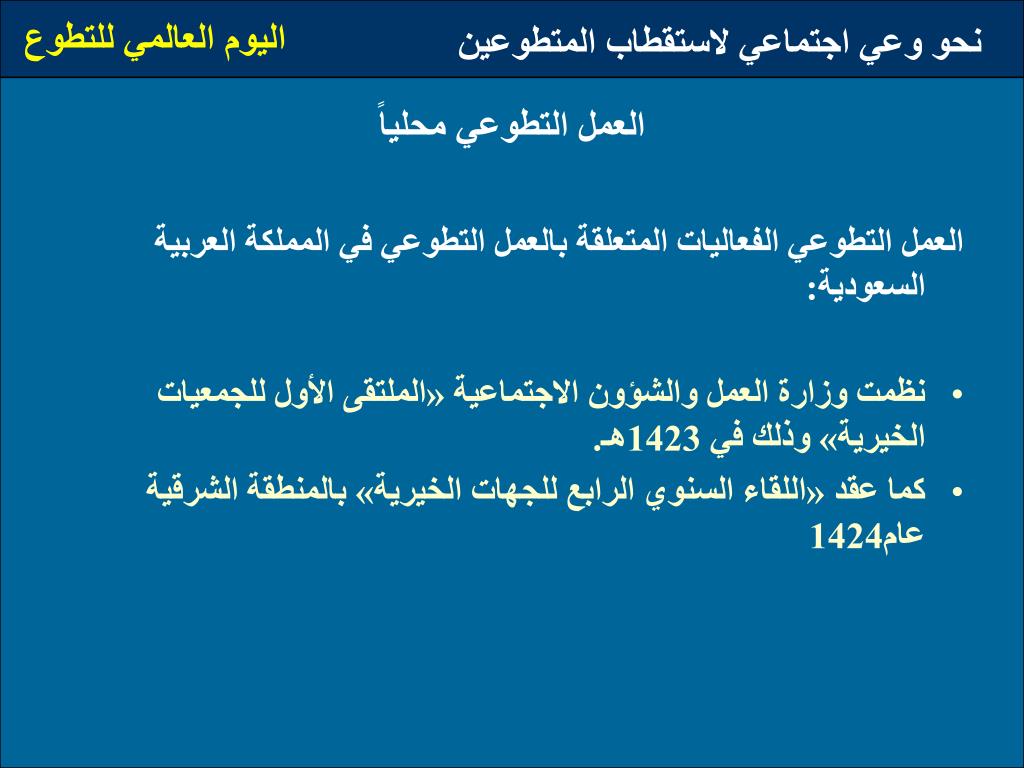 نحو وعي اجتماعي لاستقطاب المتطوعين

اليوم العالمي للتطوع

العمل التطوعي محلياً

العمل التطوعي الفعاليات المتعلقة بالعمل التطوعي في المملكة العربية السعودية:

• نظمت وزارة العمل والشؤون الاجتماعية «الملتقى الأول للجمعيات الخيرية» وذلك في 1423هـ.
• كما عقد «اللقاء السنوي الرابع للجهات الخيرية» بالمنطقة الشرقية عام1424